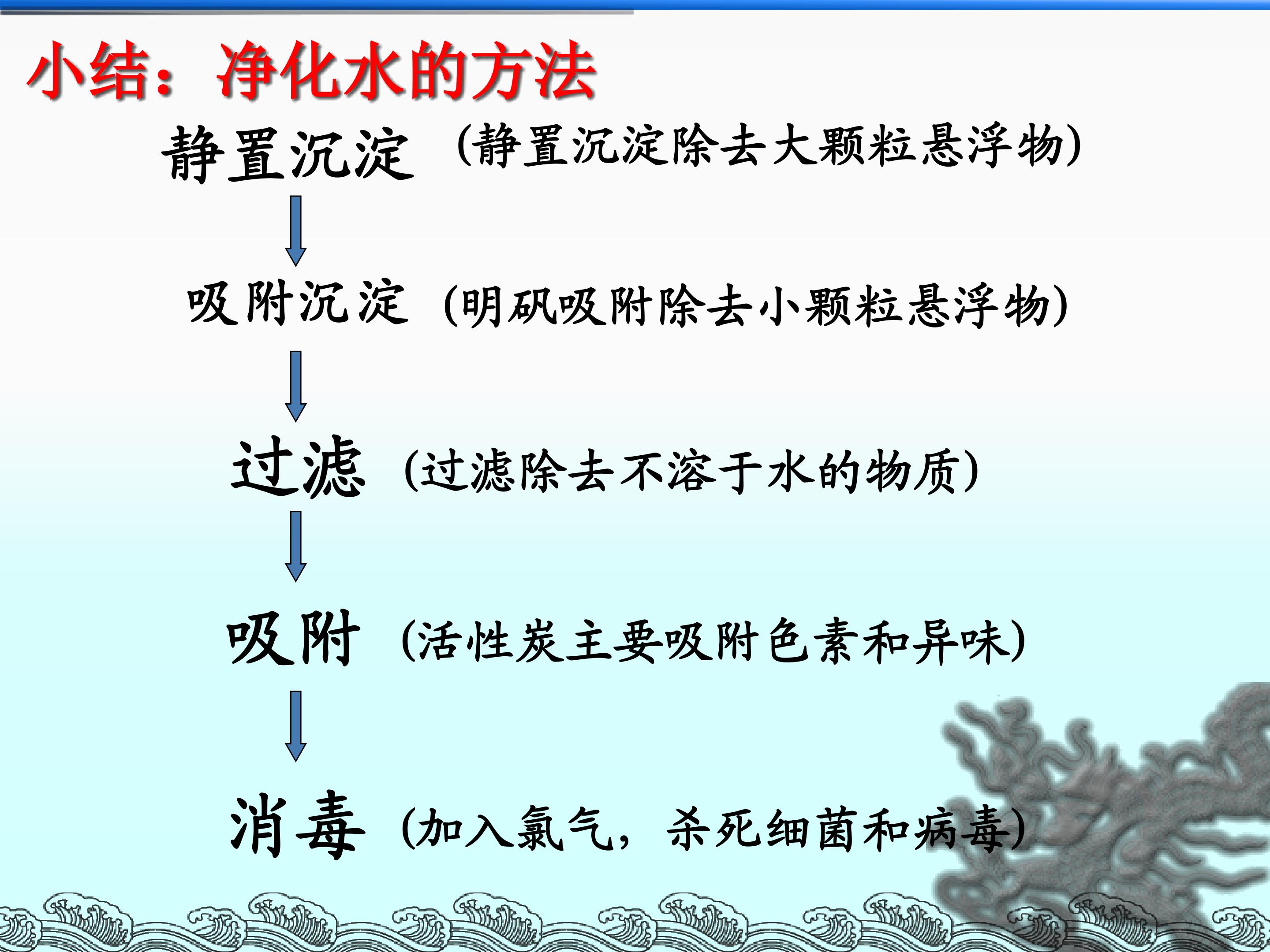 小结：净化水的方法

静置沉淀 (静置沉淀除去大颗粒悬浮物)

吸附沉淀 (明矾吸附除去小颗粒悬浮物)

过滤 (过滤除去不溶于水的物质)

吸附 (活性炭主要吸附色素和异味)

消毒 (加入氯气，杀死细菌和病毒)